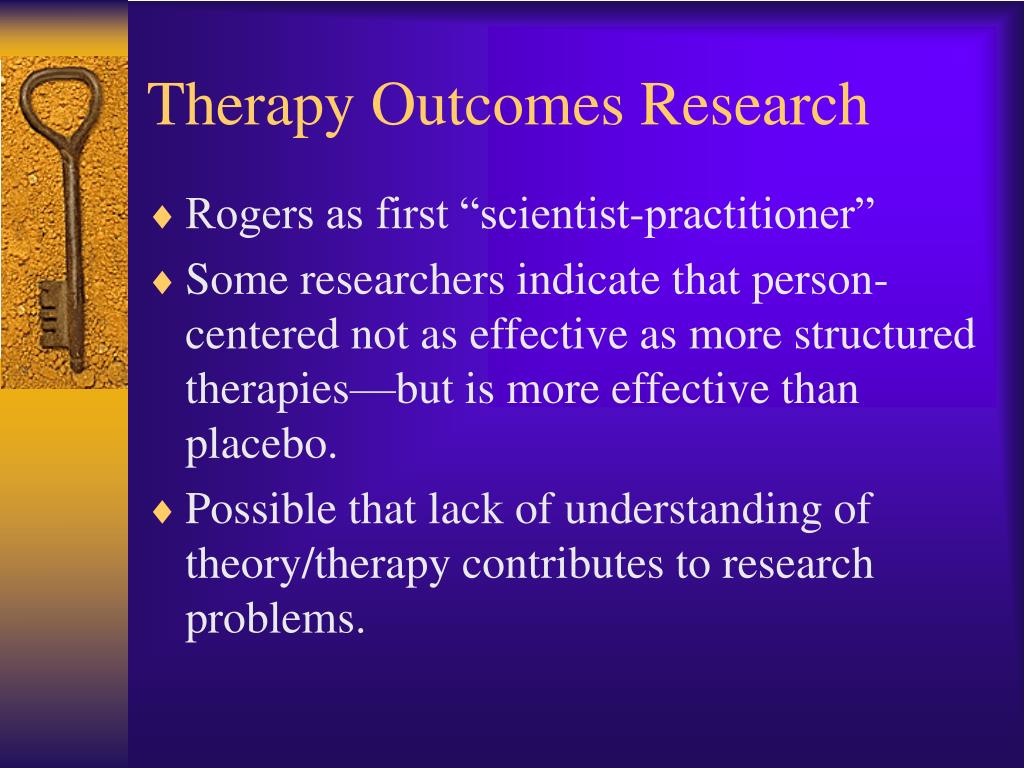 Therapy Outcomes Research

♦ Rogers as first “scientist-practitioner”

♦ Some researchers indicate that person-centered not as effective as more structured therapies—but is more effective than placebo.

♦ Possible that lack of understanding of theory/therapy contributes to research problems.